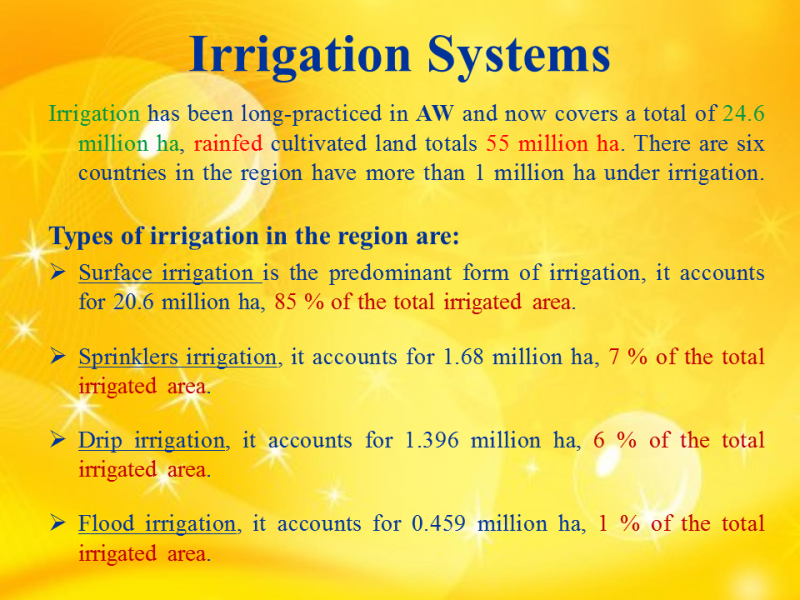 Irrigation Systems

Irrigation has been long-practiced in AW and now covers a total of 24.6 million ha, rainfed cultivated land totals 55 million ha. There are six countries in the region have more than 1 million ha under irrigation.

Types of irrigation in the region are:

➢ Surface irrigation is the predominant form of irrigation, it accounts for 20.6 million ha, 85 % of the total irrigated area.

➢ Sprinklers irrigation, it accounts for 1.68 million ha, 7 % of the total irrigated area.

➢ Drip irrigation, it accounts for 1.396 million ha, 6 % of the total irrigated area.

➢ Flood irrigation, it accounts for 0.459 million ha, 1 % of the total irrigated area.